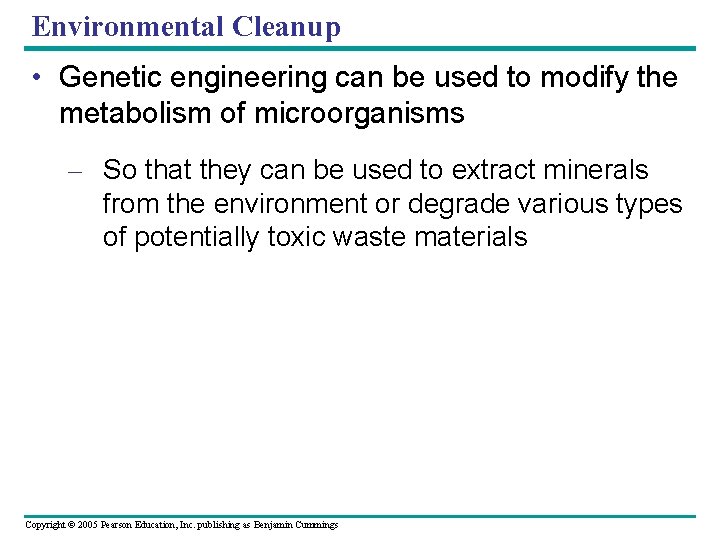 Environmental Cleanup

• Genetic engineering can be used to modify the metabolism of microorganisms

– So that they can be used to extract minerals from the environment or degrade various types of potentially toxic waste materials

Copyright © 2005 Pearson Education, Inc. publishing as Benjamin Cummings